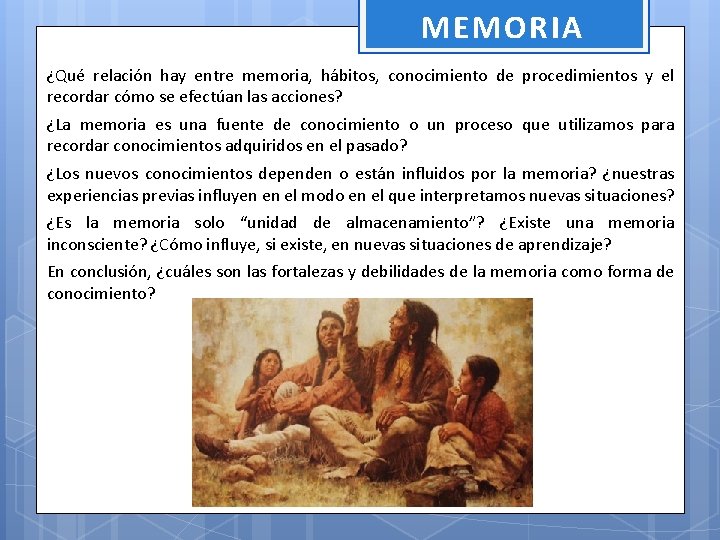 MEMORIA

¿Qué relación hay entre memoria, hábitos, conocimiento de procedimientos y el recordar cómo se efectúan las acciones?

¿La memoria es una fuente de conocimiento o un proceso que utilizamos para recordar conocimientos adquiridos en el pasado?

¿Los nuevos conocimientos dependen o están influidos por la memoria? ¿nuestras experiencias previas influyen en el modo en el que interpretamos nuevas situaciones?

¿Es la memoria solo “unidad de almacenamiento”? ¿Existe una memoria inconsciente? ¿Cómo influye, si existe, en nuevas situaciones de aprendizaje?

En conclusión, ¿cuáles son las fortalezas y debilidades de la memoria como forma de conocimiento?